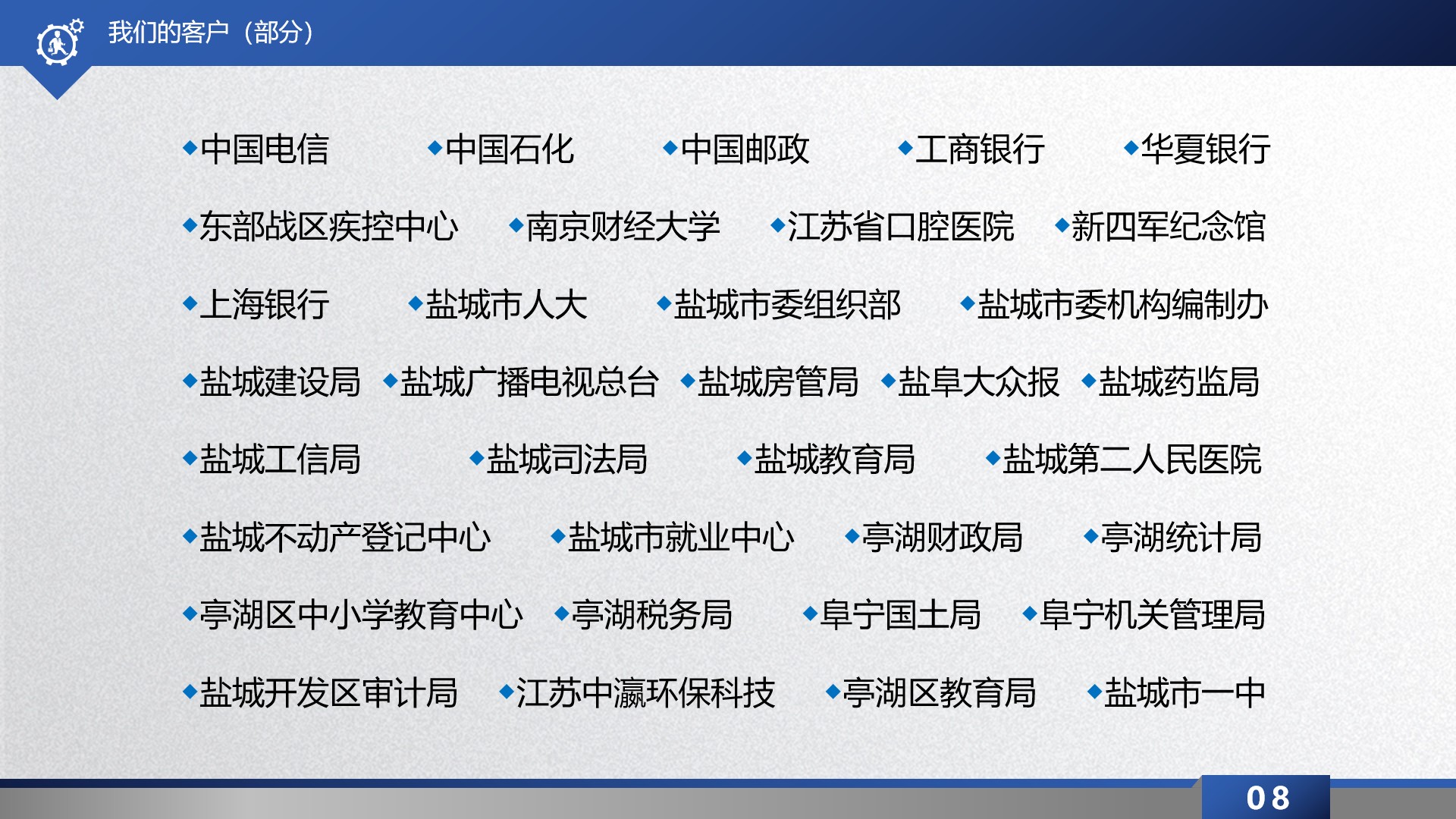 我们的客户（部分）

◆中国电信 ◆中国石化 ◆中国邮政 ◆工商银行 ◆华夏银行

◆东部战区疾控中心 ◆南京财经大学 ◆江苏省口腔医院 ◆新四军纪念馆

◆上海银行 ◆盐城市人大 ◆盐城市委组织部 ◆盐城市委机构编制办

◆盐城建设局 ◆盐城广播电视总台 ◆盐城房管局 ◆盐阜大众报 ◆盐城药监局

◆盐城工信局 ◆盐城司法局 ◆盐城教育局 ◆盐城第二人民医院

◆盐城不动产登记中心 ◆盐城市就业中心 ◆亭湖财政局 ◆亭湖统计局

◆亭湖区中小学教育中心 ◆亭湖税务局 ◆阜宁国土局 ◆阜宁机关管理局

◆盐城开发区审计局 ◆江苏中瀛环保科技 ◆亭湖区教育局 ◆盐城市一中

08